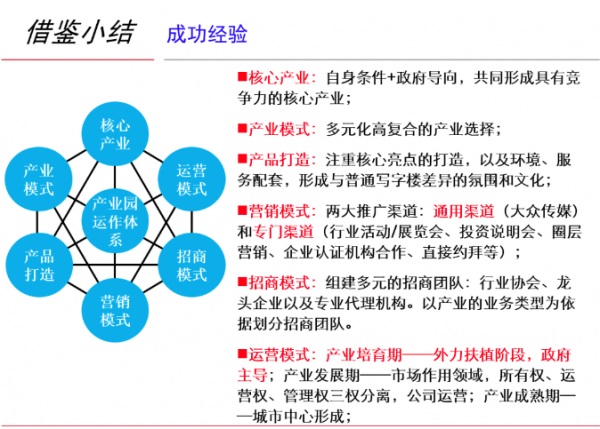 借鉴小结　成功经验

核心产业

产业模式

运营模式

产业园运作体系

产品打造

招商模式

营销模式

■核心产业：自身条件+政府导向，共同形成具有竞争力的核心产业；

■产业模式：多元化高复合的产业选择；

■产品打造：注重核心亮点的打造，以及环境、服务配套，形成与普通写字楼差异的氛围和文化；

■营销模式：两大推广渠道：通用渠道（大众传媒）和专门渠道（行业活动/展览会、投资说明会、圈层营销、企业认证机构合作、直接约拜等）；

■招商模式：组建多元的招商团队：行业协会、龙头企业以及专业代理机构。以产业的业务类型为依据划分招商团队。

■运营模式：产业培育期——外力扶植阶段，政府主导；产业发展期——市场作用领域，所有权、运营权、管理权三权分离，公司运营；产业成熟期——城市中心形成；